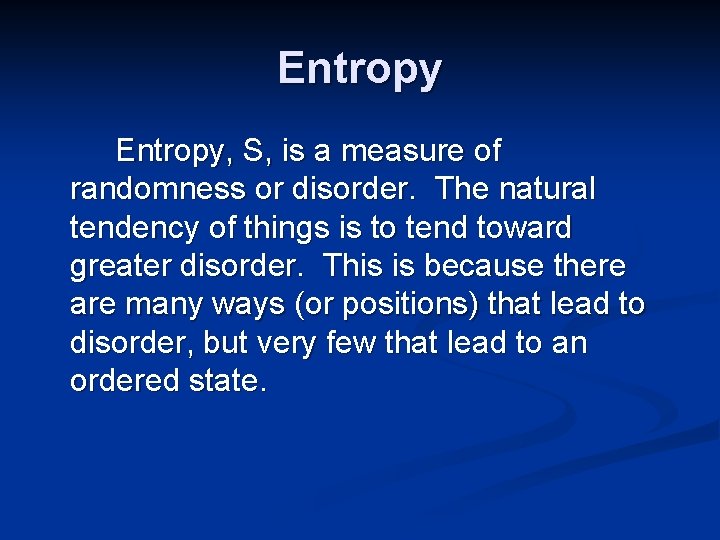 Entropy

Entropy, S, is a measure of randomness or disorder. The natural tendency of things is to tend toward greater disorder. This is because there are many ways (or positions) that lead to disorder, but very few that lead to an ordered state.